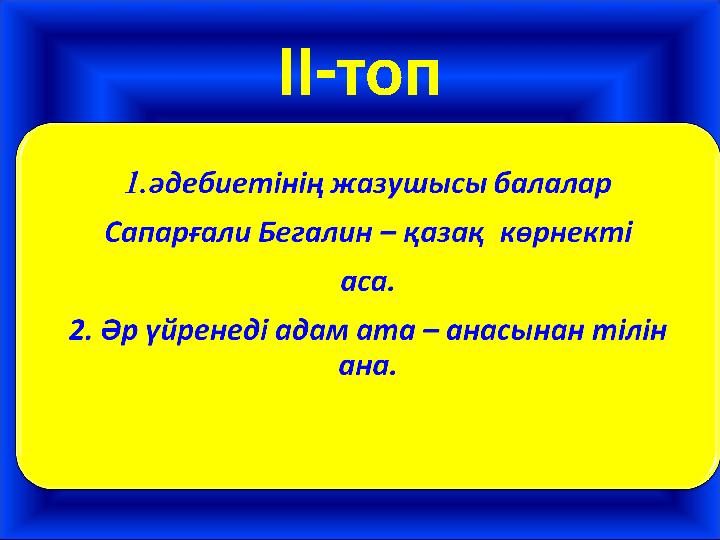 II-топ

1.әдебиетінің жазушысы балалар Сапарғали Бегалин – қазақ көрнекті аса.

2. Әр үйренеді адам ата – анасынан тілін ана.